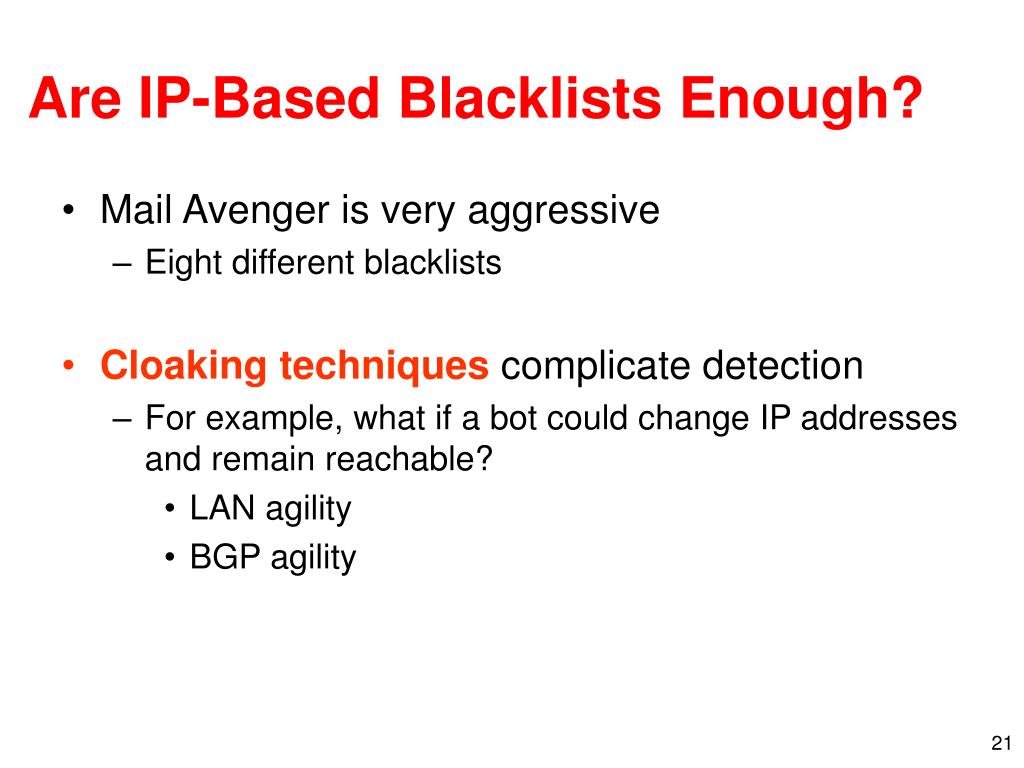 Are IP-Based Blacklists Enough?

• Mail Avenger is very aggressive
– Eight different blacklists

• Cloaking techniques complicate detection
– For example, what if a bot could change IP addresses and remain reachable?
• LAN agility
• BGP agility

21